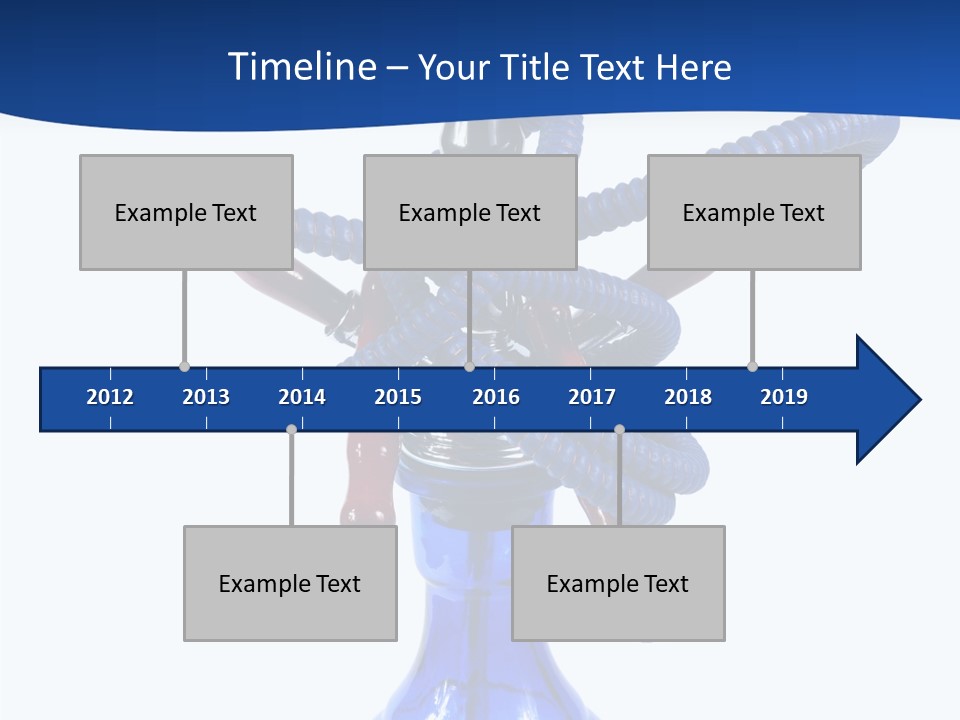 Timeline – Your Title Text Here

Example Text

Example Text

Example Text

2012 2013 2014 2015 2016 2017 2018 2019

Example Text

Example Text